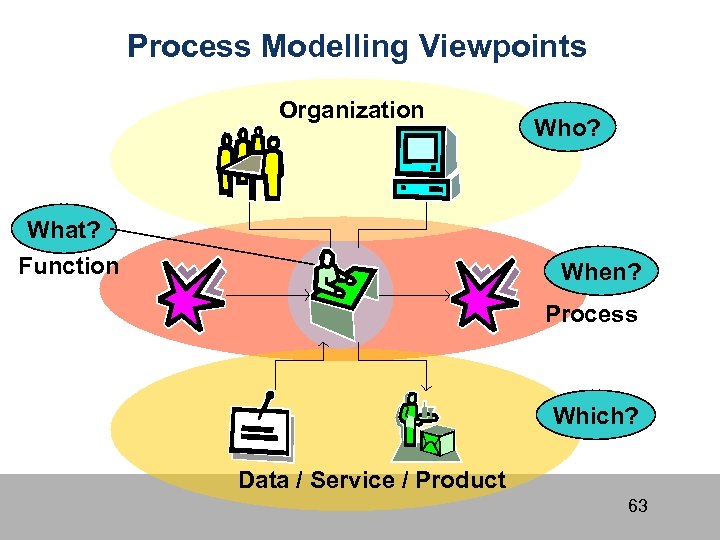 Process Modelling Viewpoints

Organization

Who?

What?

Function

When?

Process

Which?

Data / Service / Product

63